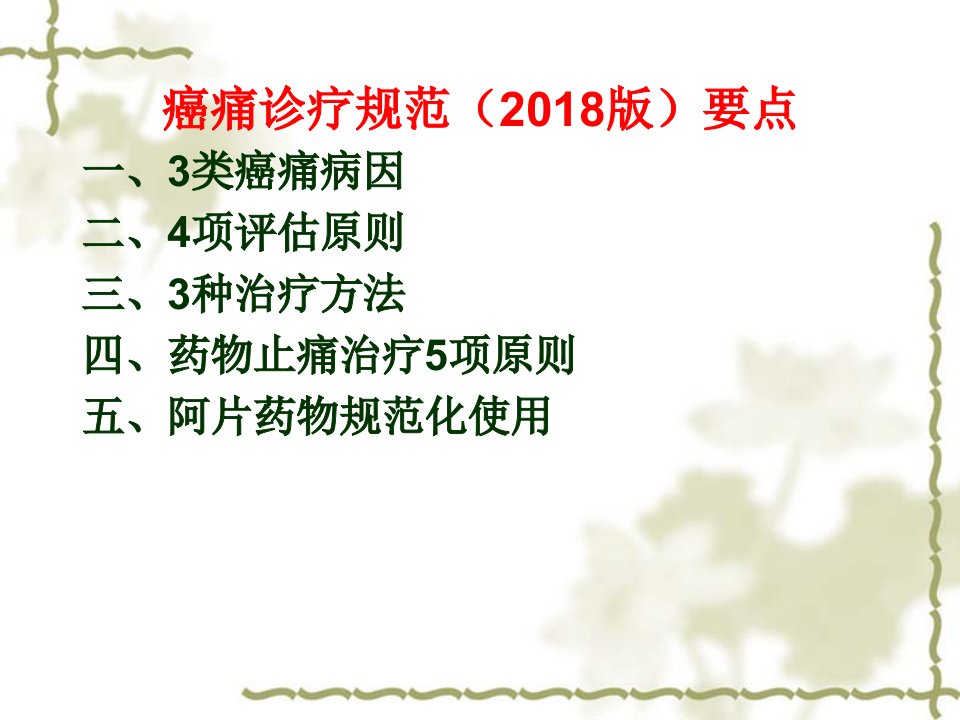 癌痛诊疗规范（2018版）要点

一、3类癌痛病因
二、4项评估原则
三、3种治疗方法
四、药物止痛治疗5项原则
五、阿片药物规范化使用